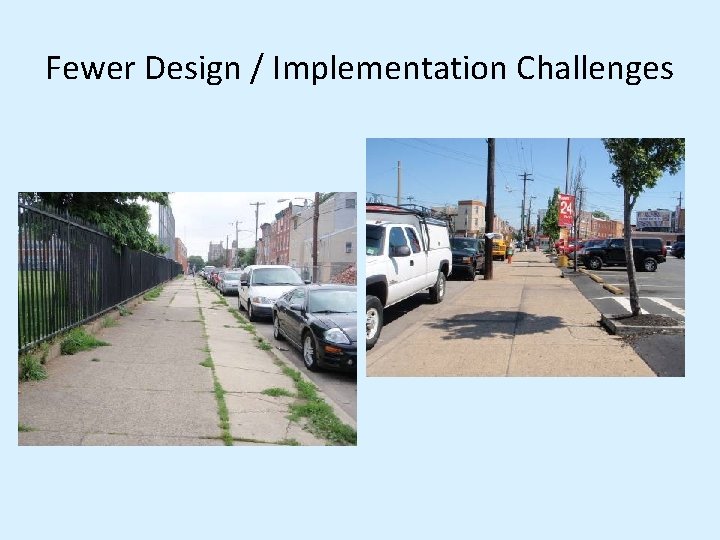 Fewer Design / Implementation Challenges

24